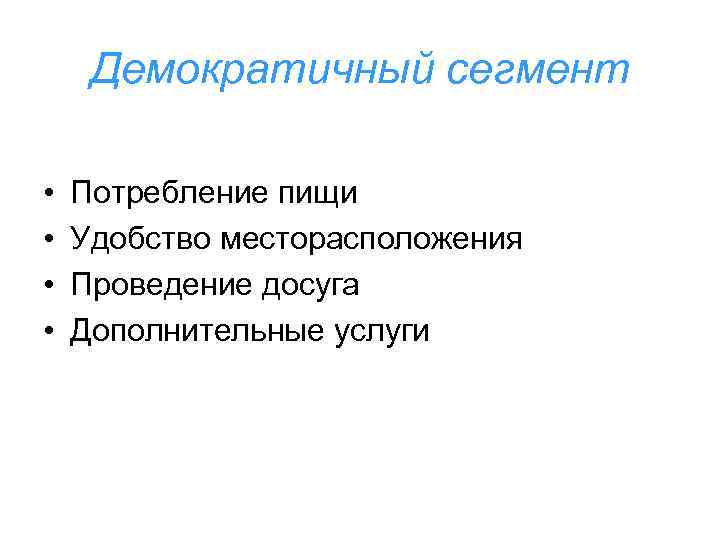 Демократичный сегмент

• Потребление пищи
• Удобство месторасположения
• Проведение досуга
• Дополнительные услуги